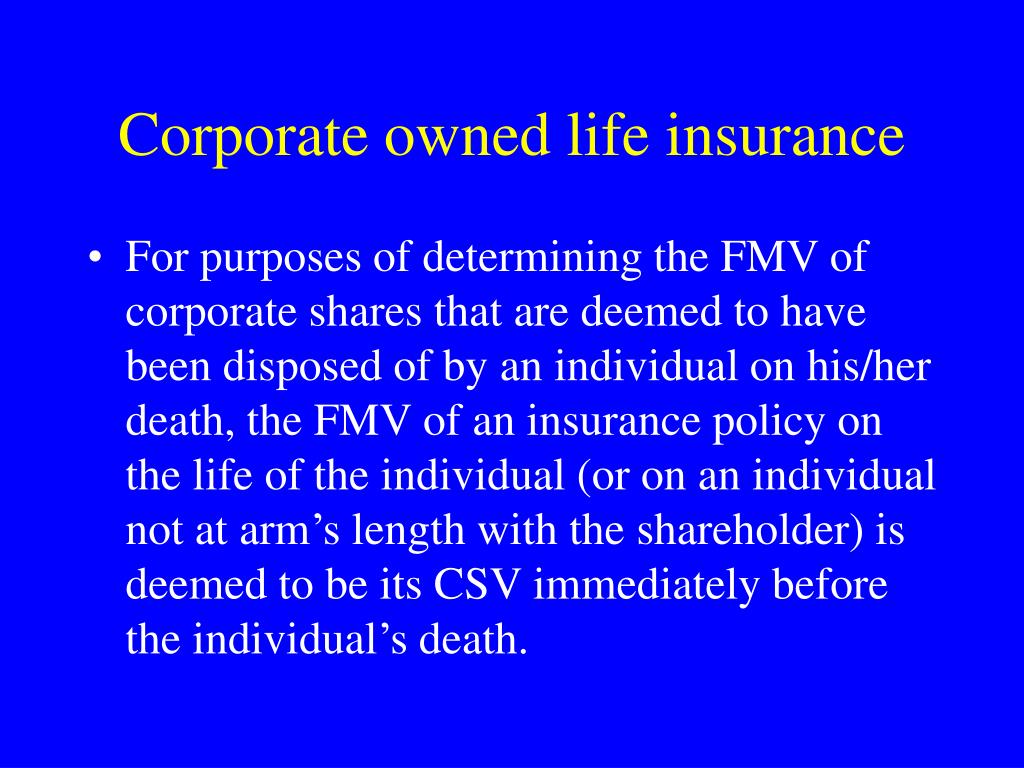 Corporate owned life insurance

• For purposes of determining the FMV of corporate shares that are deemed to have been disposed of by an individual on his/her death, the FMV of an insurance policy on the life of the individual (or on an individual not at arm’s length with the shareholder) is deemed to be its CSV immediately before the individual’s death.